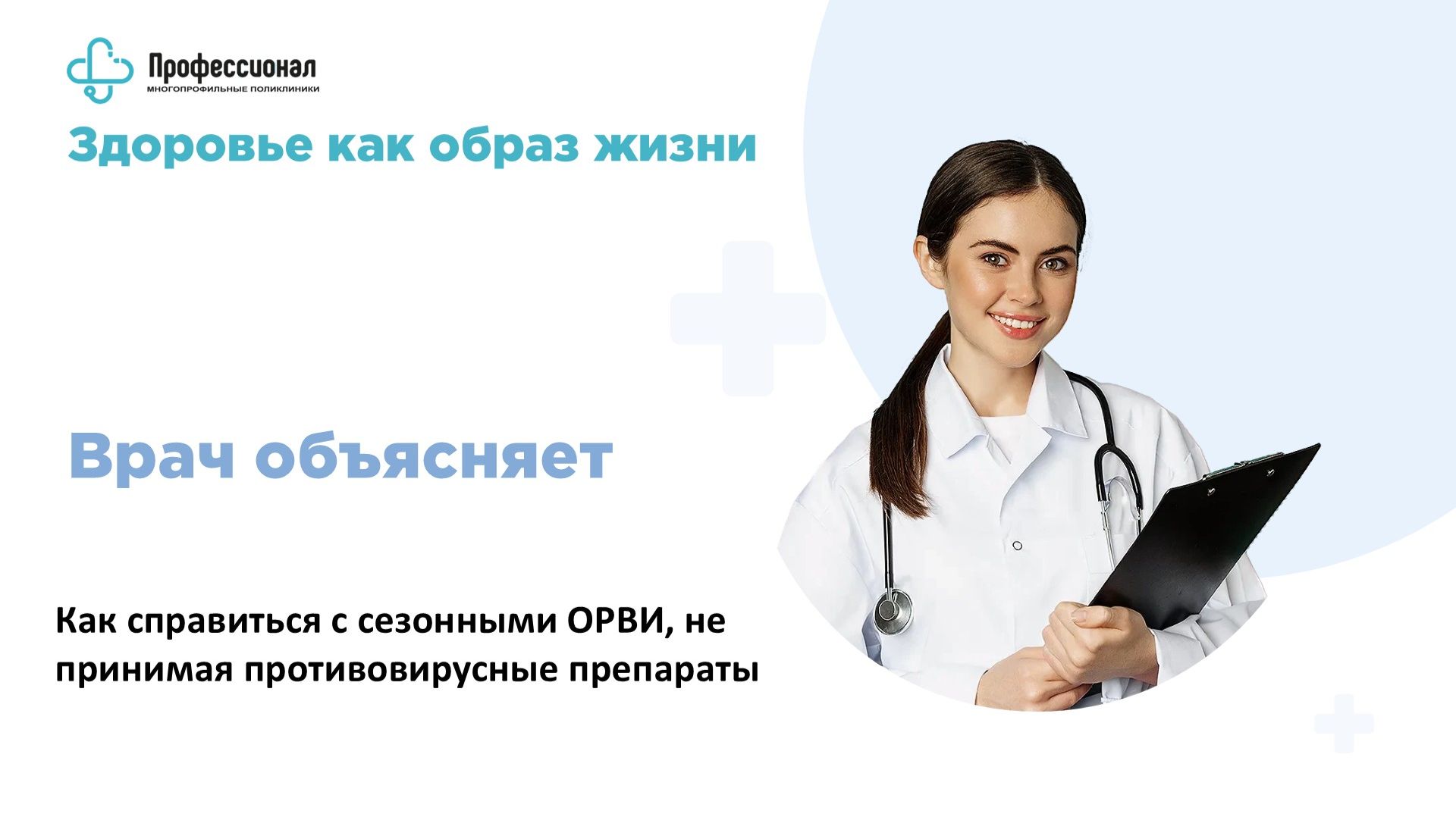 Профессионал
МНОГОПРОФИЛЬНЫЕ ПОЛИКЛИНИКИ

Здоровье как образ жизни

Врач объясняет

Как справиться с сезонными ОРВИ, не принимая противовирусные препараты